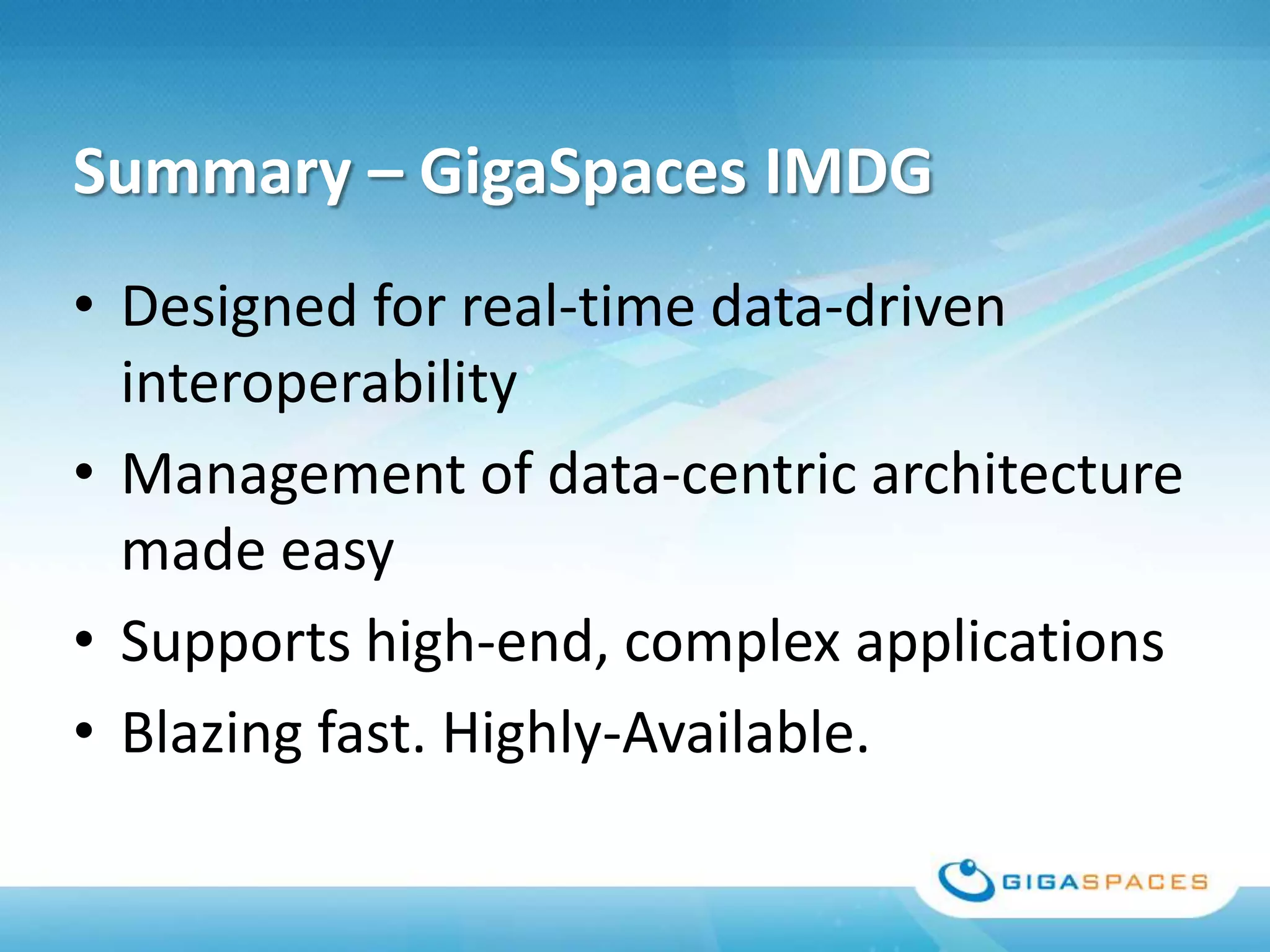 Summary – GigaSpaces IMDG

• Designed for real-time data-driven interoperability

• Management of data-centric architecture made easy

• Supports high-end, complex applications

• Blazing fast. Highly-Available.

GIGASPACES